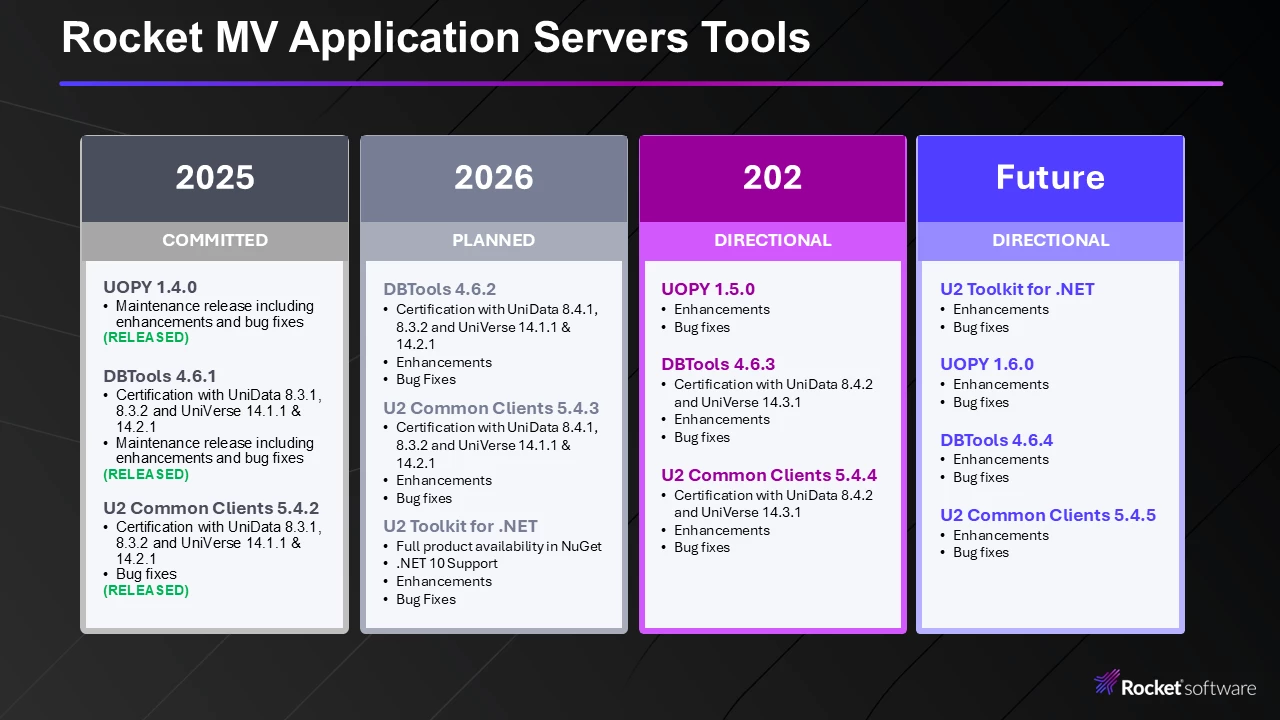 Rocket MV Application Servers Tools

2025

COMMITTED

UOPY 1.4.0
• Maintenance release including enhancements and bug fixes
(RELEASED)

DBTools 4.6.1
• Certification with UniData 8.3.1, 8.3.2 and UniVerse 14.1.1 & 14.2.1
• Maintenance release including enhancements and bug fixes
(RELEASED)

U2 Common Clients 5.4.2
• Certification with UniData 8.3.1, 8.3.2 and UniVerse 14.1.1 & 14.2.1
• Bug fixes
(RELEASED)

2026

PLANNED

DBTools 4.6.2
• Certification with UniData 8.4.1, 8.3.2 and UniVerse 14.1.1 & 14.2.1
• Enhancements
• Bug Fixes

U2 Common Clients 5.4.3
• Certification with UniData 8.4.1, 8.3.2 and UniVerse 14.1.1 & 14.2.1
• Enhancements
• Bug fixes

U2 Toolkit for .NET
• Full product availability in NuGet
• .NET 10 Support
• Enhancements
• Bug Fixes

202

DIRECTIONAL

UOPY 1.5.0
• Enhancements
• Bug fixes

DBTools 4.6.3
• Certification with UniData 8.4.2 and UniVerse 14.3.1
• Enhancements
• Bug fixes

U2 Common Clients 5.4.4
• Certification with UniData 8.4.2 and UniVerse 14.3.1
• Enhancements
• Bug fixes

Future

DIRECTIONAL

U2 Toolkit for .NET
• Enhancements
• Bug fixes

UOPY 1.6.0
• Enhancements
• Bug fixes

DBTools 4.6.4
• Enhancements
• Bug fixes

U2 Common Clients 5.4.5
• Enhancements
• Bug fixes

Rocket software